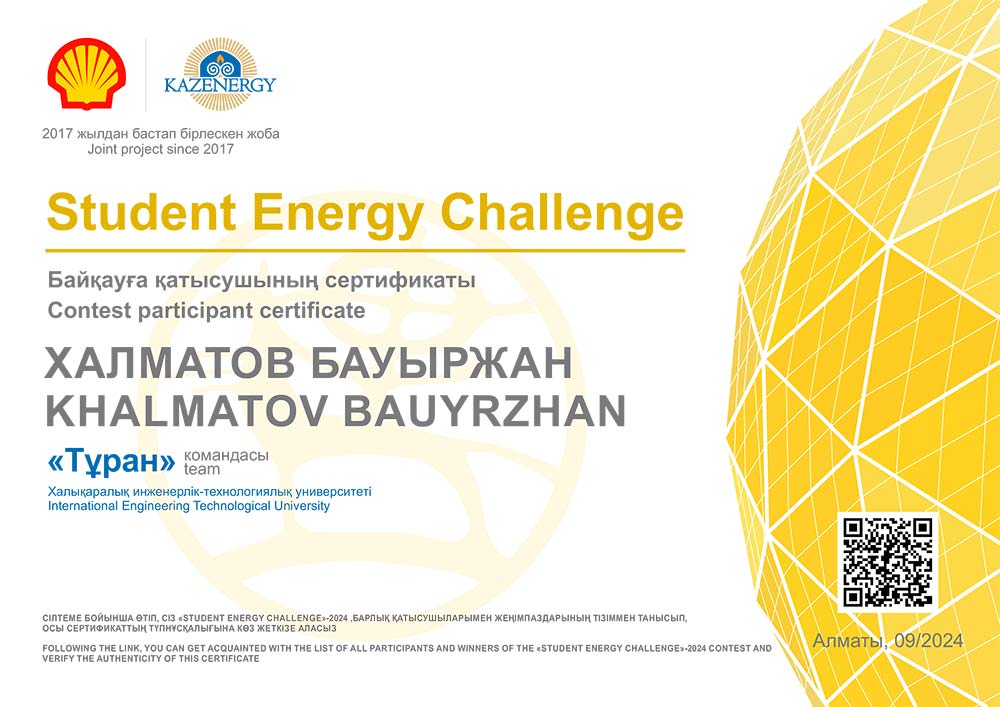 KAZENERGY

2017 жылдан бастап бірлескен жоба
Joint project since 2017

Student Energy Challenge

Байқауға қатысушының сертификаты
Contest participant certificate

ХАЛМАТОВ БАУЫРЖАН
KHALMATOV BAUYRZHAN

«Тұран» командасы
team

Халықаралық инженерлік-технологиялық университеті
International Engineering Technological University

СІЛТЕМЕ БОЙЫНША ӨТІП, СІЗ «STUDENT ENERGY CHALLENGE»-2024 ,БАРЛЫҚ ҚАТЫСУШЫЛАРЫМЕН ЖЕҢІМПАЗДАРЫНЫҢ ТІЗІММЕН ТАНЫСЫП, ОСЫ СЕРТИФИКАТТЫҢ ТҮПНҰСҚАЛЫҒЫНА КӨЗ ЖЕТКІЗЕ АЛАСЫЗ

FOLLOWING THE LINK, YOU CAN GET ACQUAINTED WITH THE LIST OF ALL PARTICIPANTS AND WINNERS OF THE «STUDENT ENERGY CHALLENGE»-2024 CONTEST AND VERIFY THE AUTHENTICITY OF THIS CERTIFICATE

Алматы, 09/2024